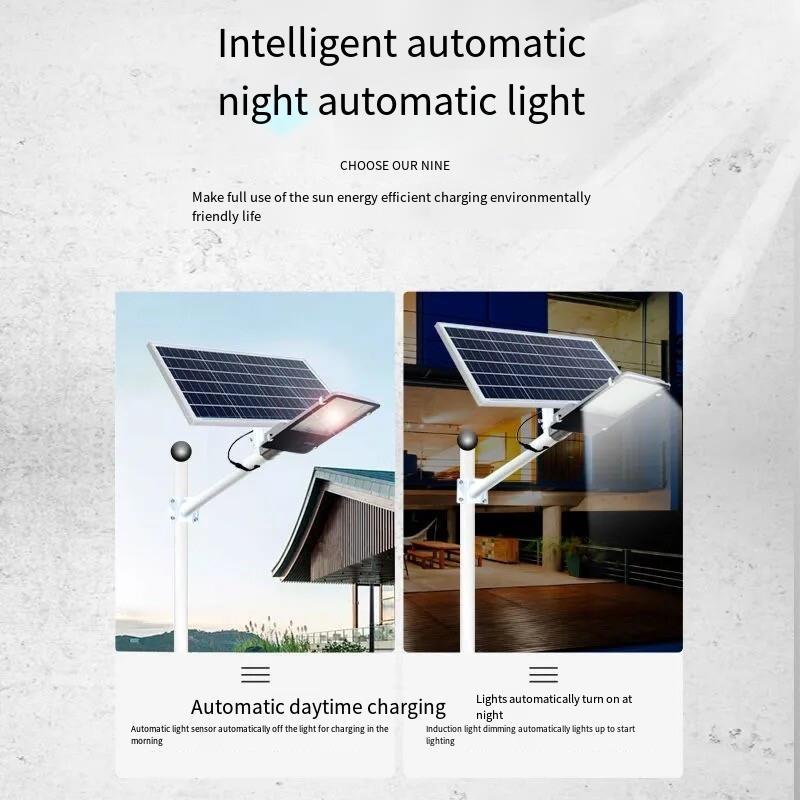 Intelligent automatic night automatic light

CHOOSE OUR NINE

Make full use of the sun energy efficient charging environmentally friendly life

Automatic daytime charging

Automatic light sensor automatically off the light for charging in the morning

Lights automatically turn on at night

Induction light dimming automatically lights up to start lighting